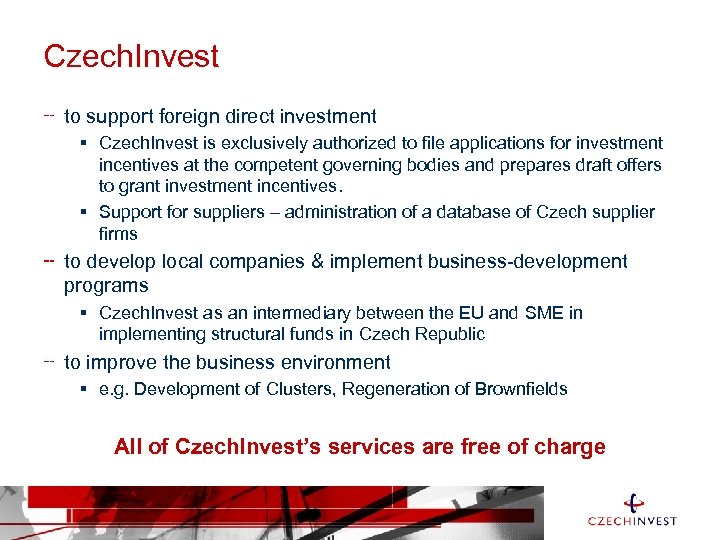 CzechInvest

-- to support foreign direct investment

▪ CzechInvest is exclusively authorized to file applications for investment incentives at the competent governing bodies and prepares draft offers to grant investment incentives.

▪ Support for suppliers – administration of a database of Czech supplier firms

-- to develop local companies & implement business-development programs

▪ CzechInvest as an intermediary between the EU and SME in implementing structural funds in Czech Republic

-- to improve the business environment

▪ e.g. Development of Clusters, Regeneration of Brownfields

All of CzechInvest's services are free of charge

CZECHINVEST